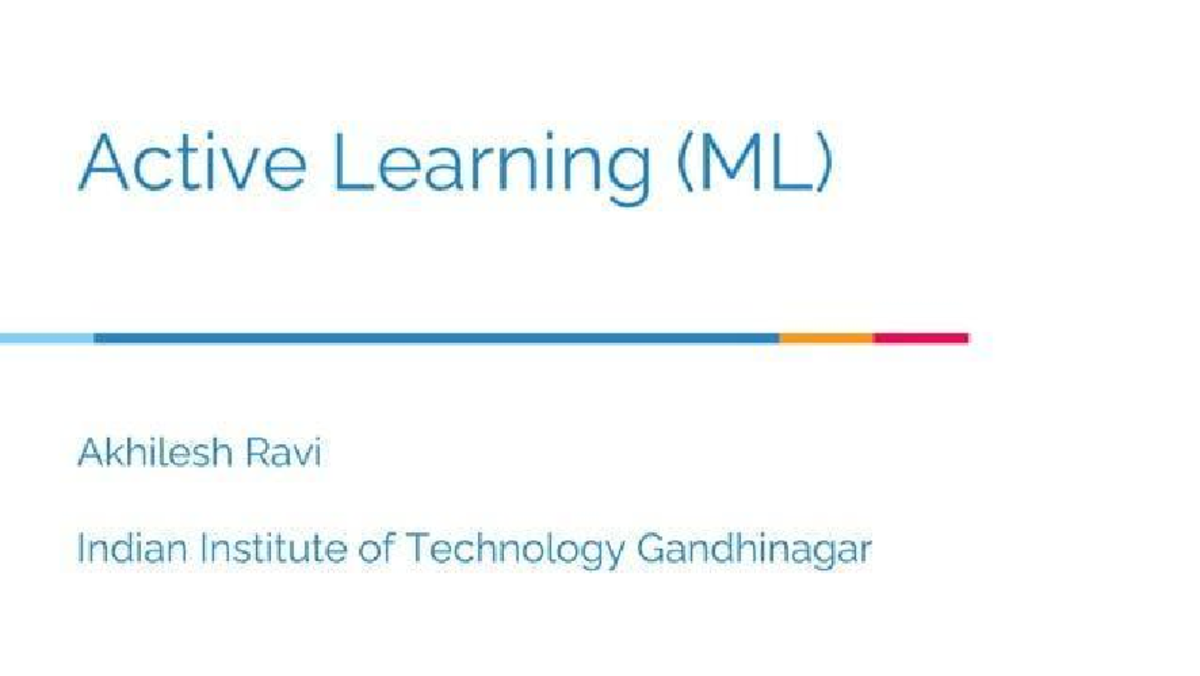 Active Learning (ML)

Akhilesh Ravi

Indian Institute of Technology Gandhinagar